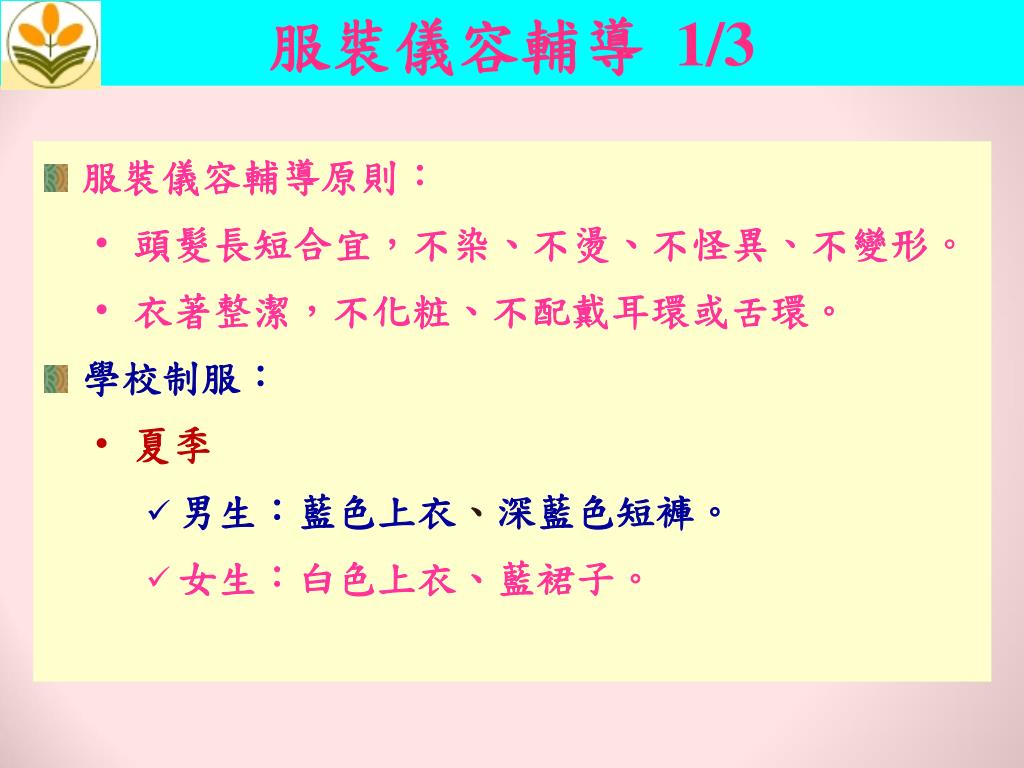 服裝儀容輔導 1/3

服裝儀容輔導原則：

• 頭髮長短合宜，不染、不燙、不怪異、不變形。

• 衣著整潔，不化粧、不配戴耳環或舌環。

學校制服：

• 夏季

✓ 男生：藍色上衣、深藍色短褲。

✓ 女生：白色上衣、藍裙子。